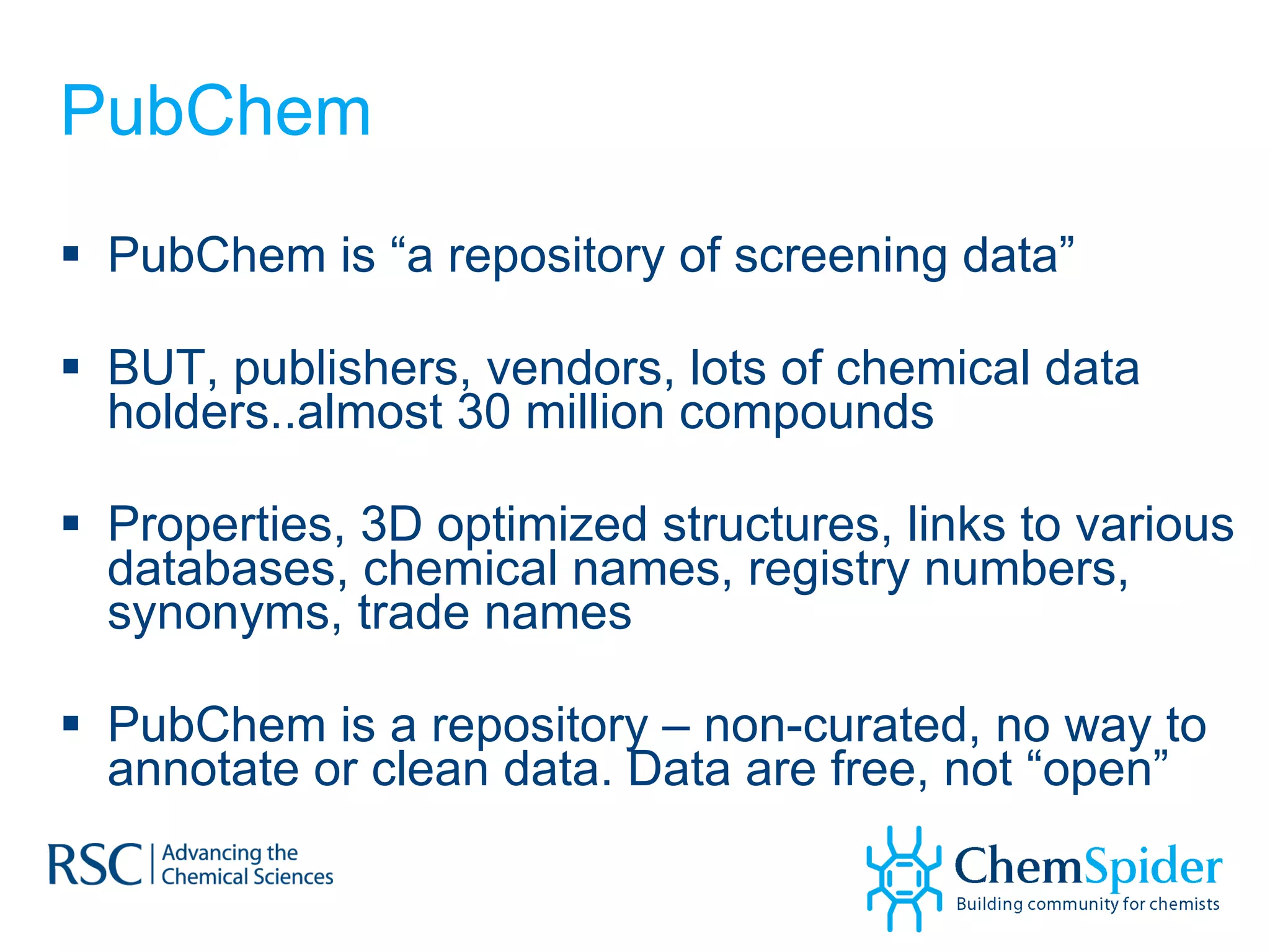 PubChem

▪ PubChem is “a repository of screening data”

▪ BUT, publishers, vendors, lots of chemical data holders..almost 30 million compounds

▪ Properties, 3D optimized structures, links to various databases, chemical names, registry numbers, synonyms, trade names

▪ PubChem is a repository – non-curated, no way to annotate or clean data. Data are free, not “open”

RSC | Advancing the Chemical Sciences

ChemSpider
Building community for chemists